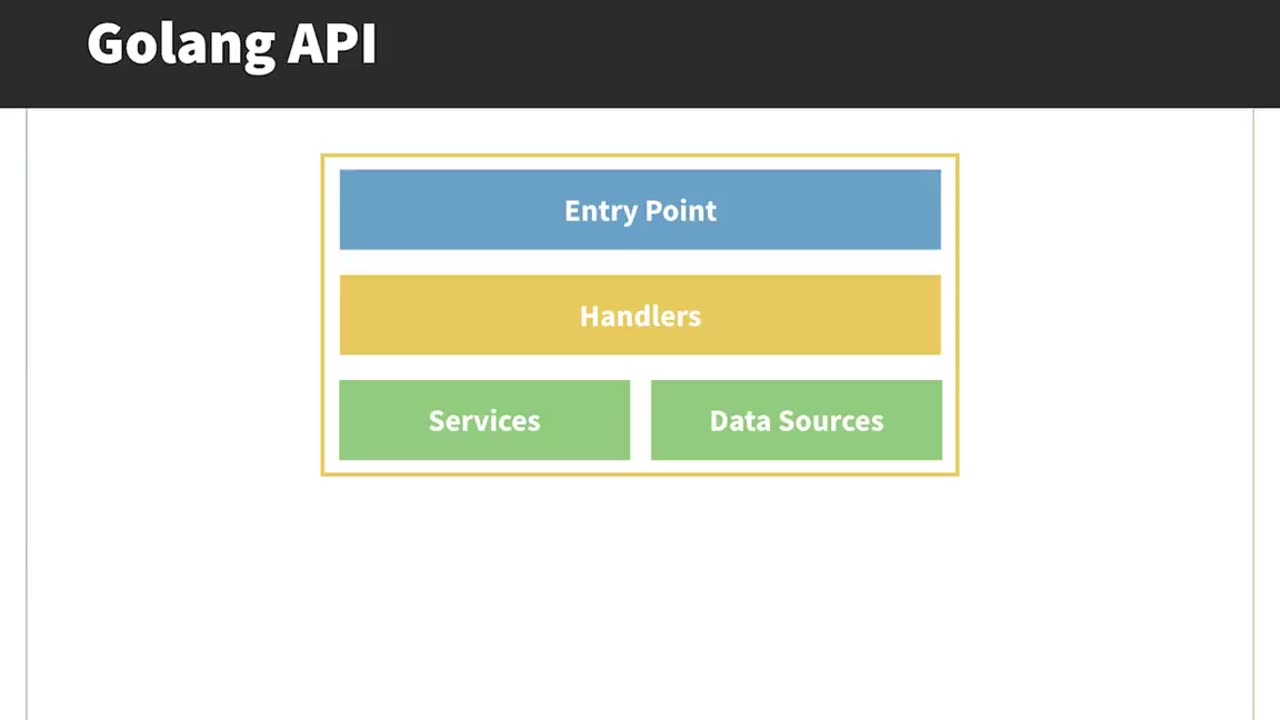 Golang API

Entry Point

Handlers

Services

Data Sources